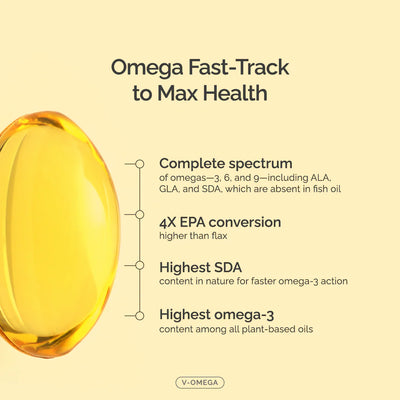 Omega Fast-Track to Max Health

Complete spectrum
of omegas—3, 6, and 9—including ALA, GLA, and SDA, which are absent in fish oil

4X EPA conversion
higher than flax

Highest SDA
content in nature for faster omega-3 action

Highest omega-3
content among all plant-based oils

V-OMEGA